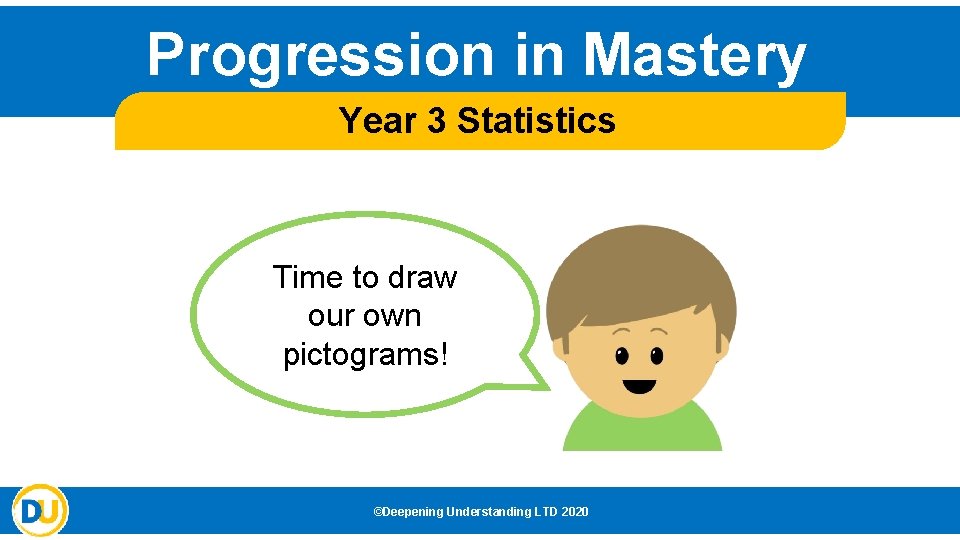 Progression in Mastery

Year 3 Statistics

Time to draw our own pictograms!

DU

©Deepening Understanding LTD 2020